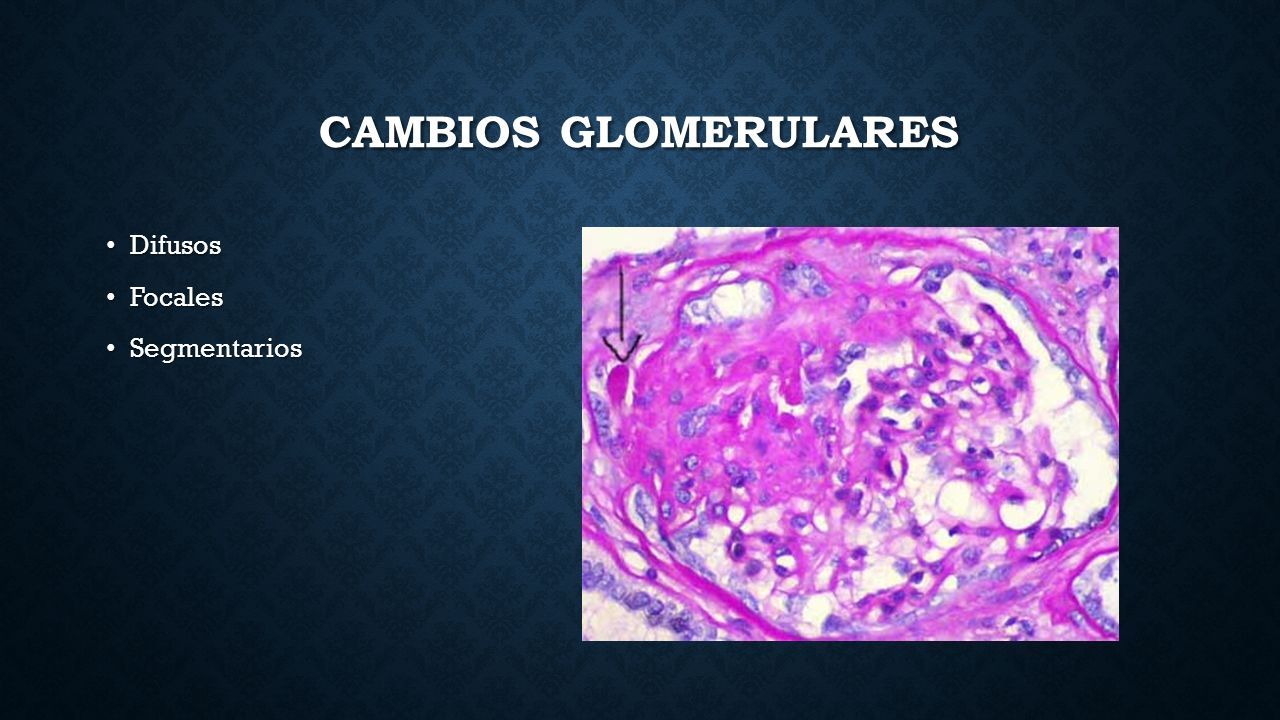 CAMBIOS GLOMERULARES

• Difusos
• Focales
• Segmentarios